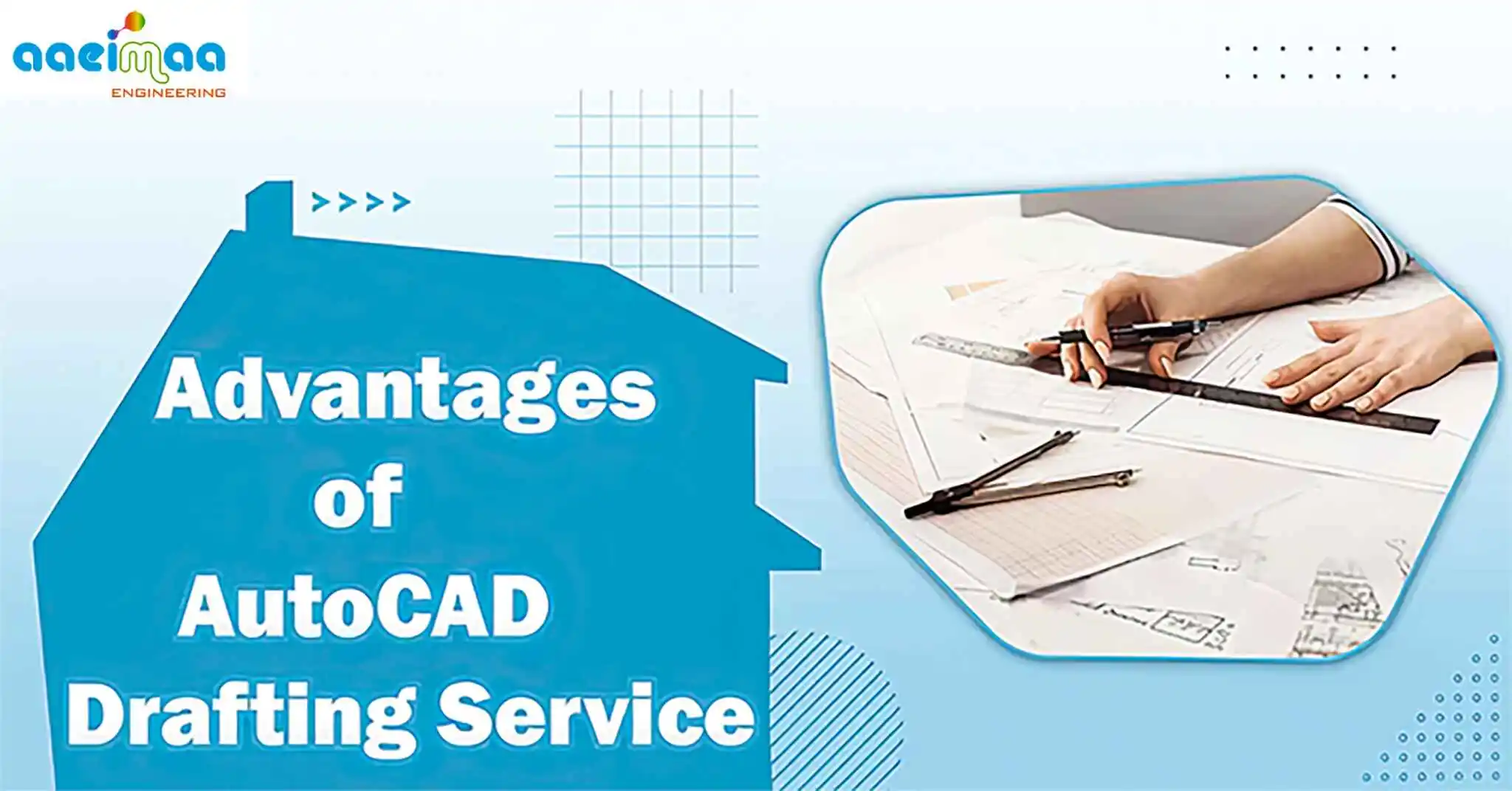 aaeimaa
ENGINEERING

Advantages
of
AutoCAD
Drafting Service